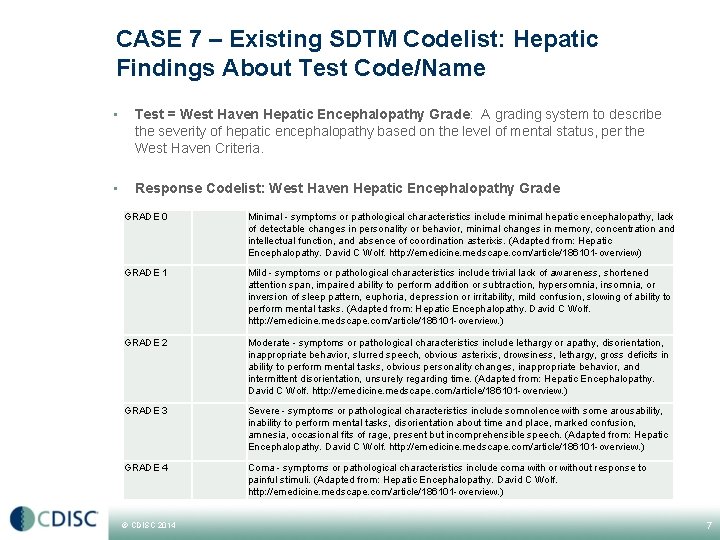 CASE 7 – Existing SDTM Codelist: Hepatic Findings About Test Code/Name

▪ **Test = West Haven Hepatic Encephalopathy Grade**: A grading system to describe the severity of hepatic encephalopathy based on the level of mental status, per the West Haven Criteria.

▪ **Response Codelist: West Haven Hepatic Encephalopathy Grade**

| | | |
|---|---|---|
| GRADE 0 | | Minimal - symptoms or pathological characteristics include minimal hepatic encephalopathy, lack of detectable changes in personality or behavior, minimal changes in memory, concentration and intellectual function, and absence of coordination asterixis. (Adapted from: Hepatic Encephalopathy. David C Wolf. http://emedicine.medscape.com/article/186101-overview) |
| GRADE 1 | | Mild - symptoms or pathological characteristics include trivial lack of awareness, shortened attention span, impaired ability to perform addition or subtraction, hypersomnia, insomnia, or inversion of sleep pattern, euphoria, depression or irritability, mild confusion, slowing of ability to perform mental tasks. (Adapted from: Hepatic Encephalopathy. David C Wolf. http://emedicine.medscape.com/article/186101-overview.) |
| GRADE 2 | | Moderate - symptoms or pathological characteristics include lethargy or apathy, disorientation, inappropriate behavior, slurred speech, obvious asterixis, drowsiness, lethargy, gross deficits in ability to perform mental tasks, obvious personality changes, inappropriate behavior, and intermittent disorientation, unsurely regarding time. (Adapted from: Hepatic Encephalopathy. David C Wolf. http://emedicine.medscape.com/article/186101-overview.) |
| GRADE 3 | | Severe - symptoms or pathological characteristics include somnolence with some arousability, inability to perform mental tasks, disorientation about time and place, marked confusion, amnesia, occasional fits of rage, present but incomprehensible speech. (Adapted from: Hepatic Encephalopathy. David C Wolf. http://emedicine.medscape.com/article/186101-overview.) |
| GRADE 4 | | Coma - symptoms or pathological characteristics include coma with or without response to painful stimuli. (Adapted from: Hepatic Encephalopathy. David C Wolf. http://emedicine.medscape.com/article/186101-overview.) |

CDISC

© CDISC 2014

7